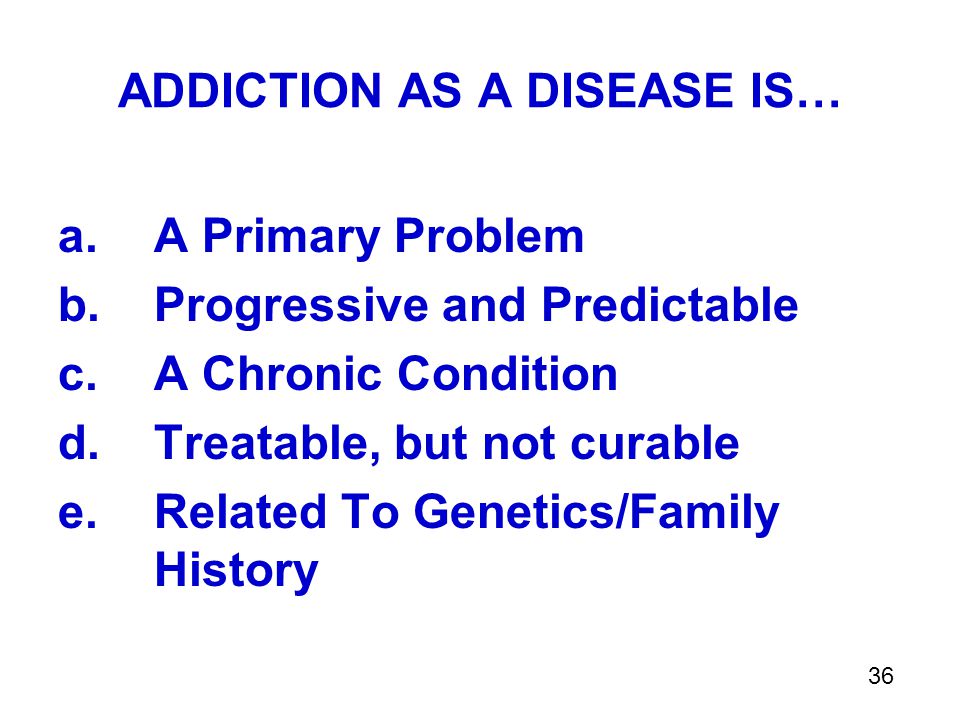 ADDICTION AS A DISEASE IS…

a. A Primary Problem
b. Progressive and Predictable
c. A Chronic Condition
d. Treatable, but not curable
e. Related To Genetics/Family History

36